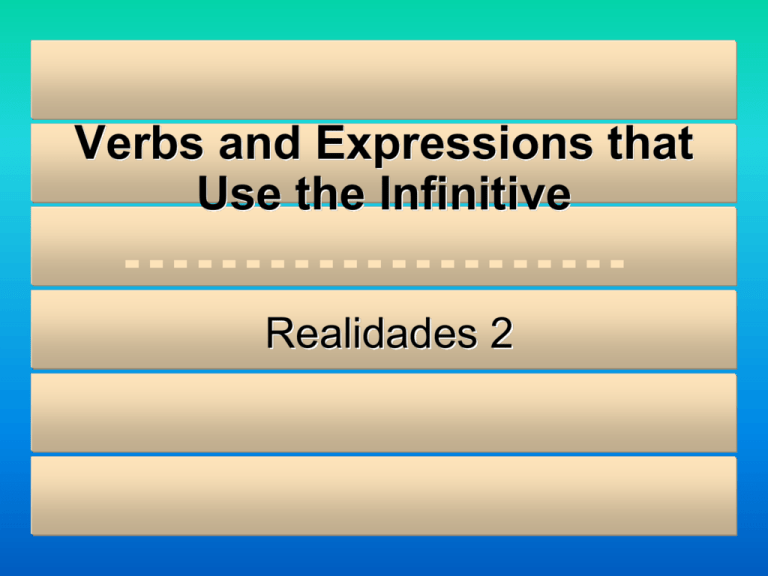 Verbs and Expressions that Use the Infinitive

Realidades 2